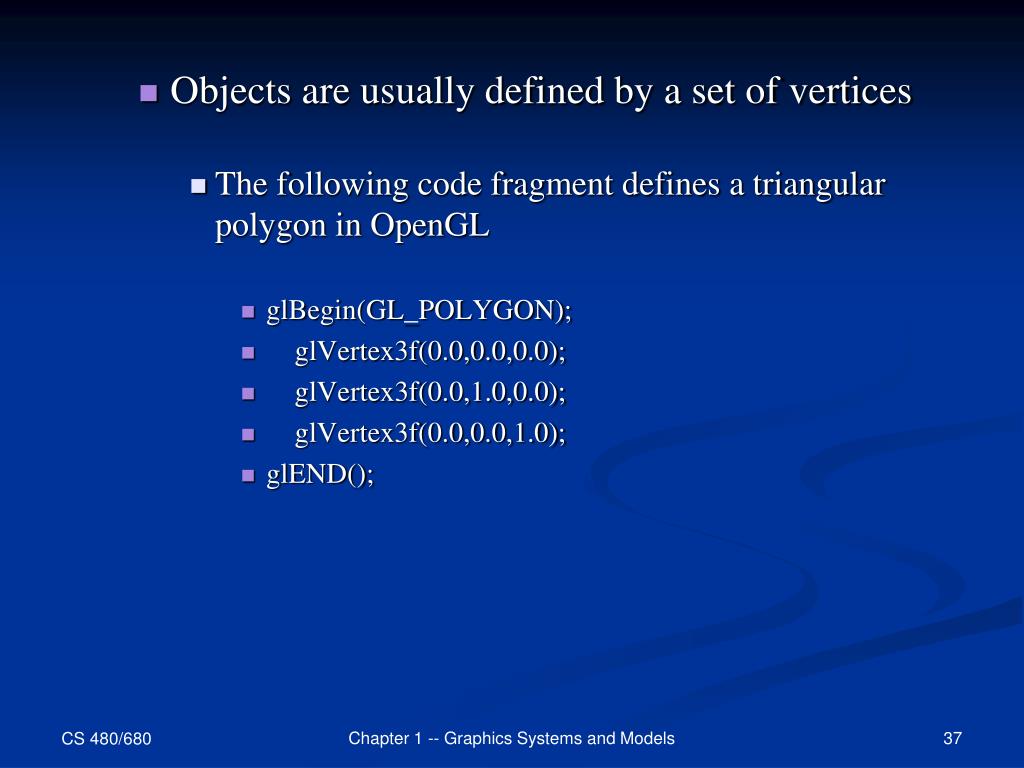 Objects are usually defined by a set of vertices

The following code fragment defines a triangular polygon in OpenGL

glBegin(GL_POLYGON);
glVertex3f(0.0,0.0,0.0);
glVertex3f(0.0,1.0,0.0);
glVertex3f(0.0,0.0,1.0);
glEND();

CS 480/680

Chapter 1 -- Graphics Systems and Models

37